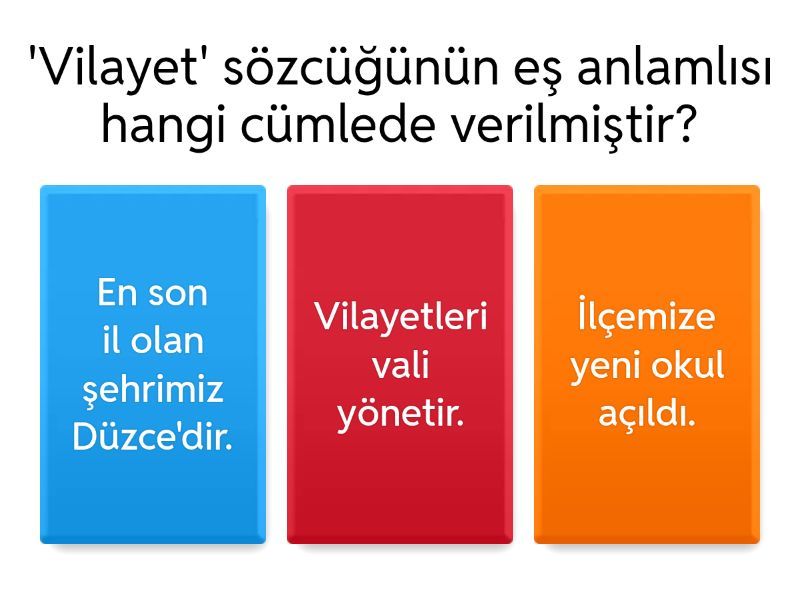 'Vilayet' sözcüğünün eş anlamlısı hangi cümlede verilmiştir?

En son il olan şehrimiz Düzce'dir.

Vilayetleri vali yönetir.

İlçemize yeni okul açıldı.